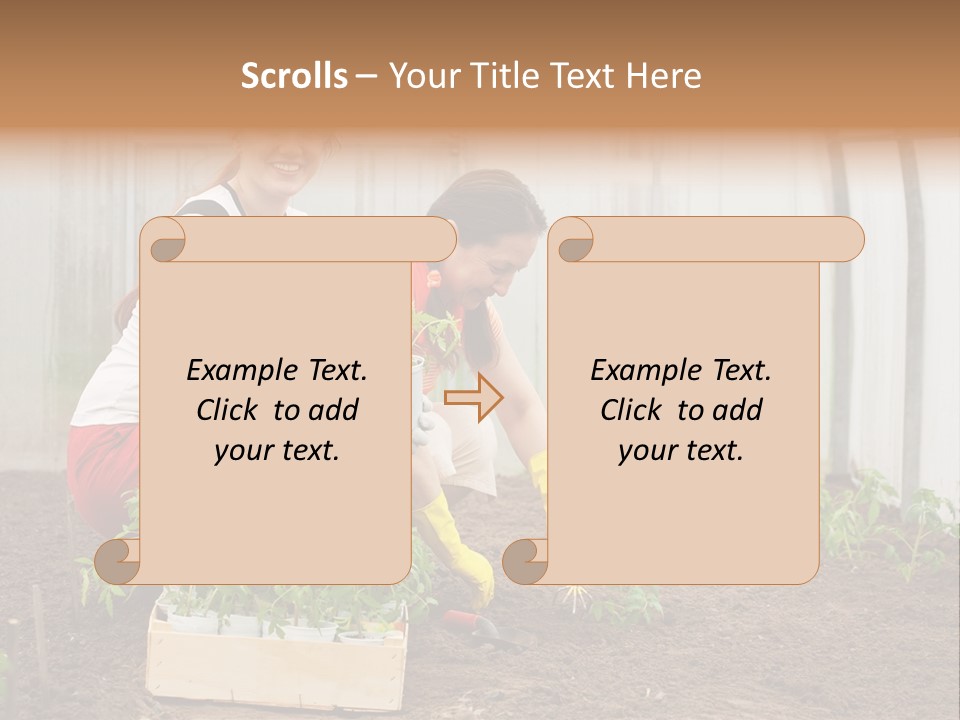 Scrolls – Your Title Text Here

Example Text. Click to add your text.

Example Text. Click to add your text.